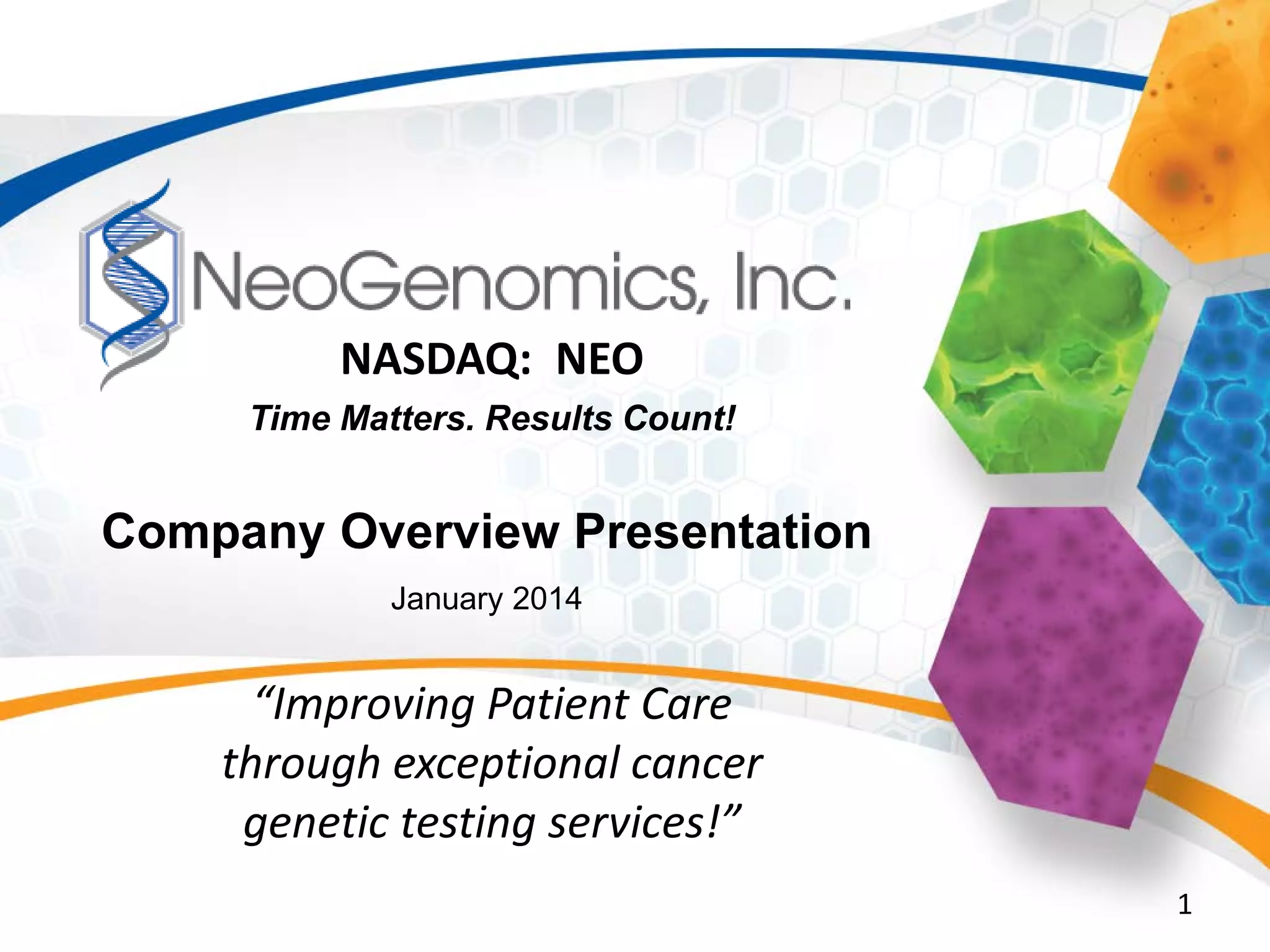 NeoGenomics, Inc.

NASDAQ: NEO

Time Matters. Results Count!

Company Overview Presentation

January 2014

“Improving Patient Care through exceptional cancer genetic testing services!”

1